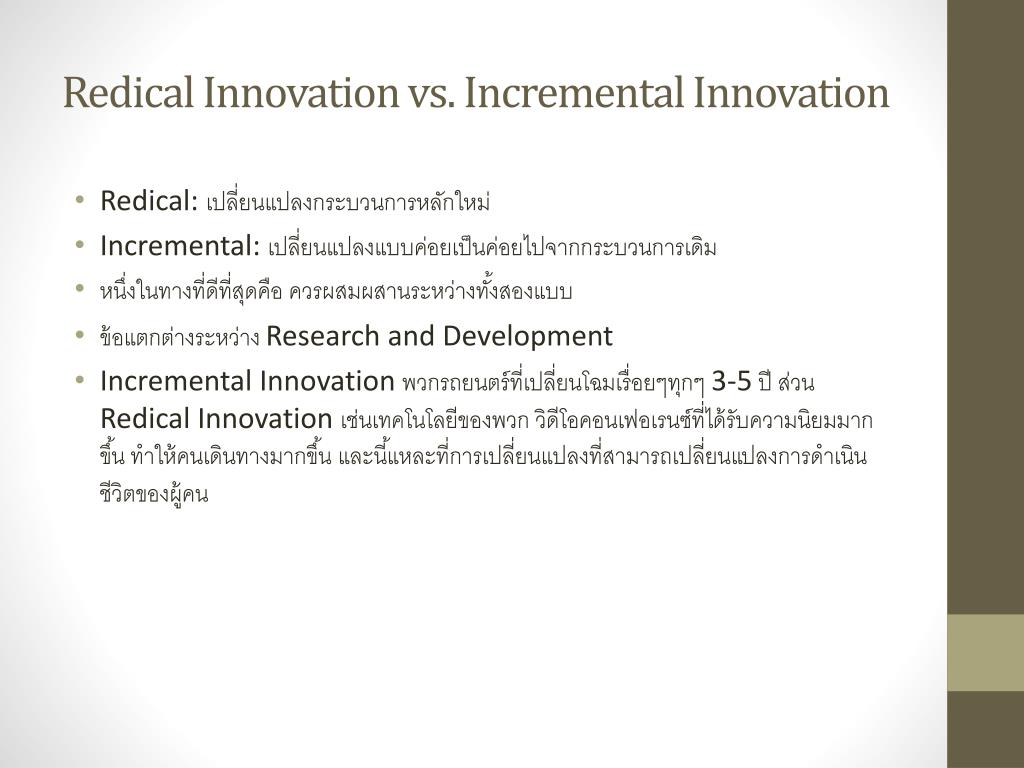 Redical Innovation vs. Incremental Innovation

• Redical: เปลี่ยนแปลงกระบวนการหลักใหม่
• Incremental: เปลี่ยนแปลงแบบค่อยเป็นค่อยไปจากกระบวนการเดิม
• หนึ่งในทางที่ดีที่สุดคือ ควรผสมผสานระหว่างทั้งสองแบบ
• ข้อแตกต่างระหว่าง Research and Development
• Incremental Innovation พวกรถยนตร์ที่เปลี่ยนโฉมเรื่อยๆทุกๆ 3-5 ปี ส่วน Redical Innovation เช่นเทคโนโลยีของพวก วิดีโอคอนเฟอเรนซ์ที่ได้รับความนิยมมากขึ้น ทำให้คนเดินทางมากขึ้น และนี้แหละที่การเปลี่ยนแปลงที่สามารถเปลี่ยนแปลงการดำเนินชีวิตของผู้คน